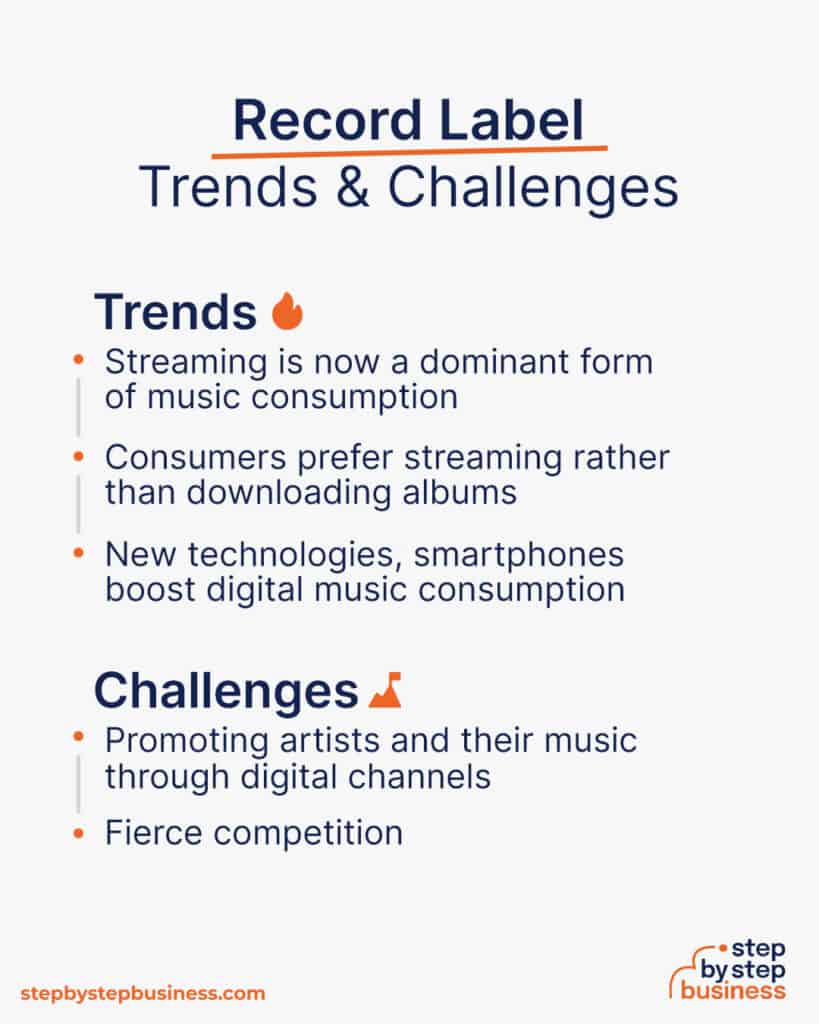 Record Label
Trends & Challenges

Trends

• Streaming is now a dominant form of music consumption

• Consumers prefer streaming rather than downloading albums

• New technologies, smartphones boost digital music consumption

Challenges

• Promoting artists and their music through digital channels

• Fierce competition

stepbystepbusiness.com

step by step business